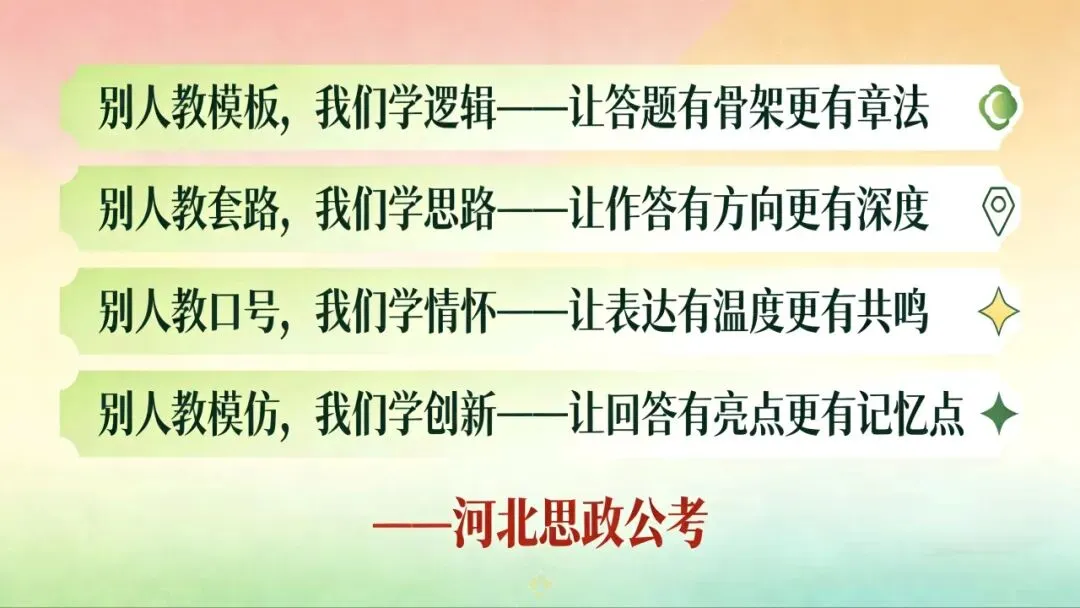 别人教模板，我们学逻辑——让答题有骨架更有章法

别人教套路，我们学思路——让作答有方向更有深度

别人教口号，我们学情怀——让表达有温度更有共鸣

别人教模仿，我们学创新——让回答有亮点更有记忆点

——河北思政公考